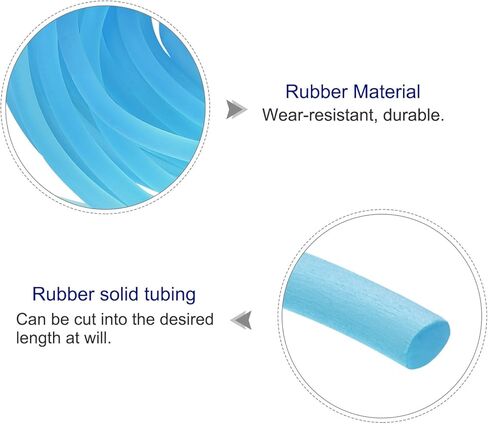 Rubber Material
Wear-resistant, durable.

Rubber solid tubing
Can be cut into the desired length at will.